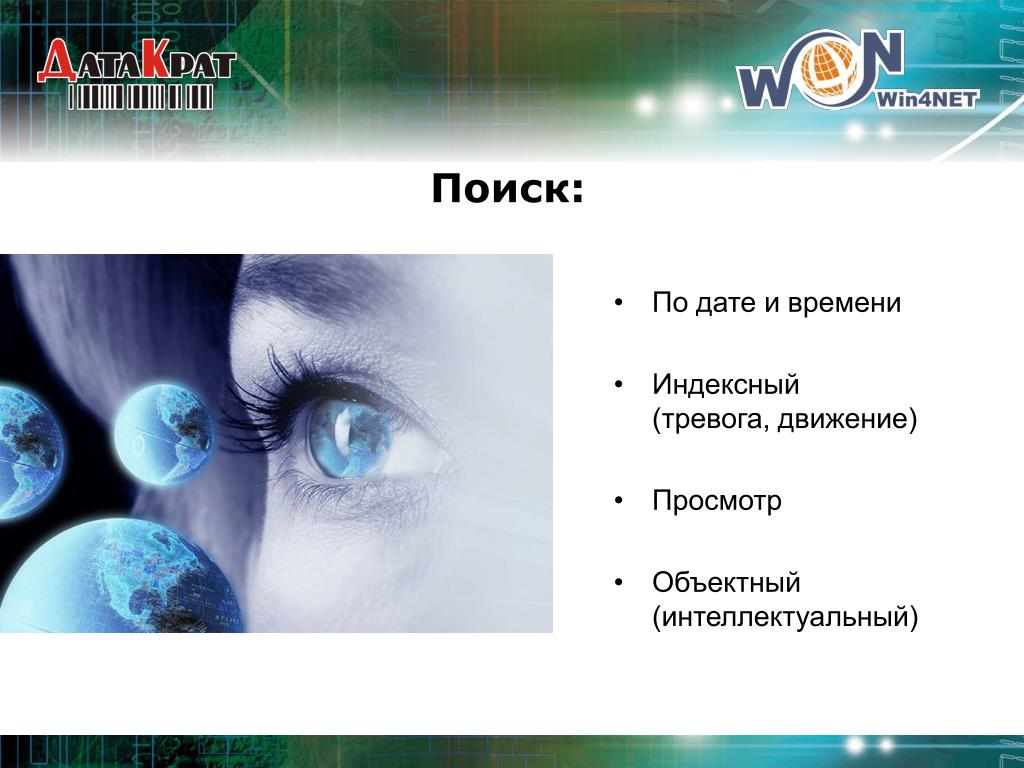 ДатаКрат

WON Win4NET

Поиск:

• По дате и времени

• Индексный (тревога, движение)

• Просмотр

• Объектный (интеллектуальный)